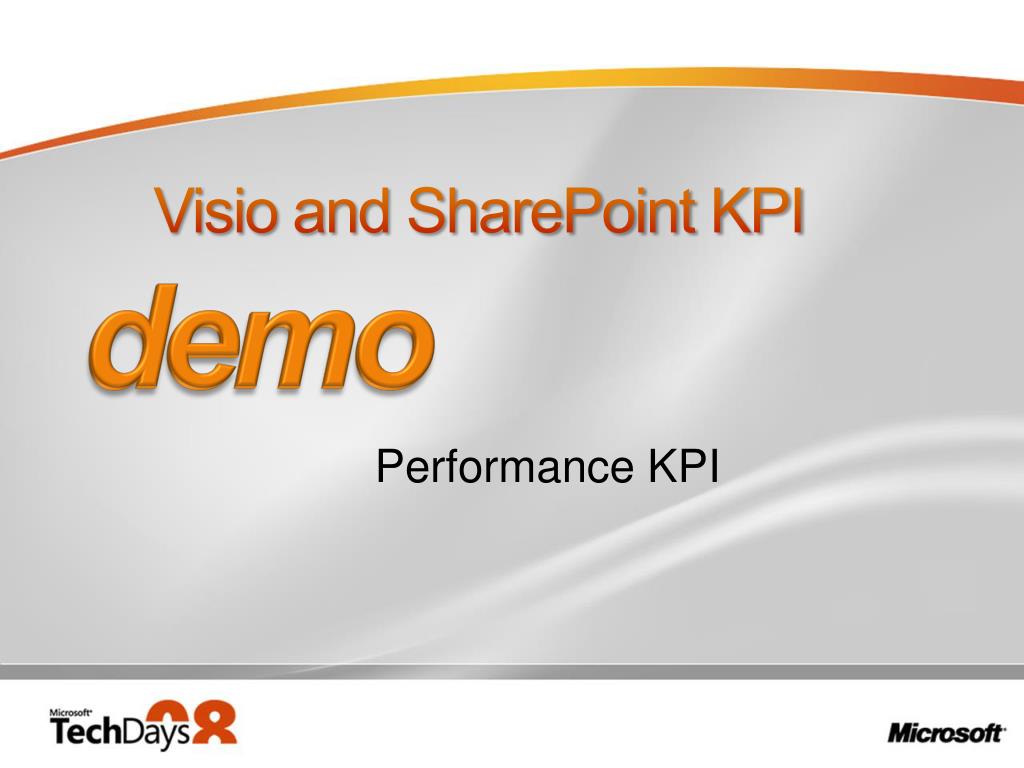 Visio and SharePoint KPI

demo

Performance KPI

Microsoft TechDays 08

Microsoft